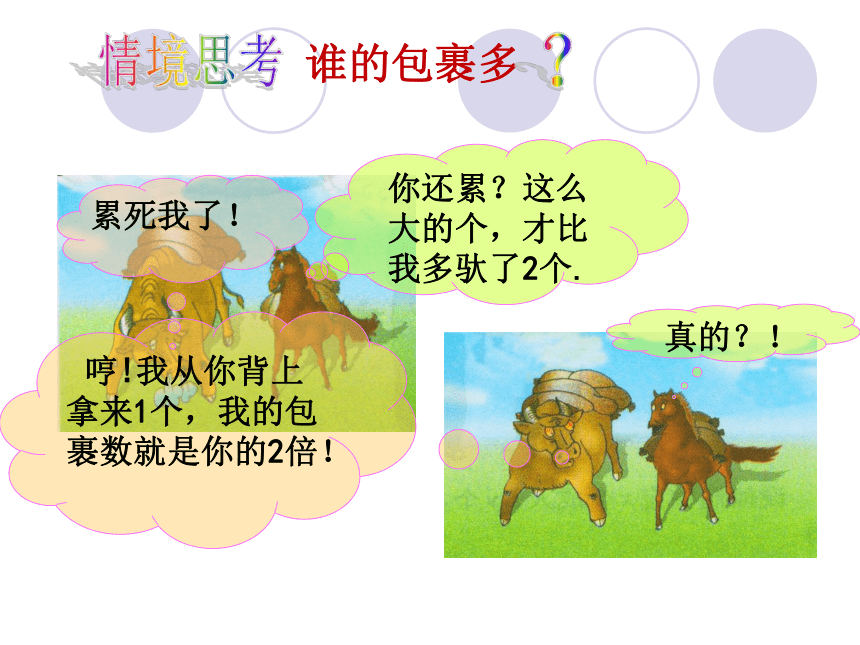 情境思考 谁的包裹多？

累死我了！

你还累？这么大的个，才比我多驮了2个.

哼!我从你背上拿来1个，我的包裹数就是你的2倍！

真的？！